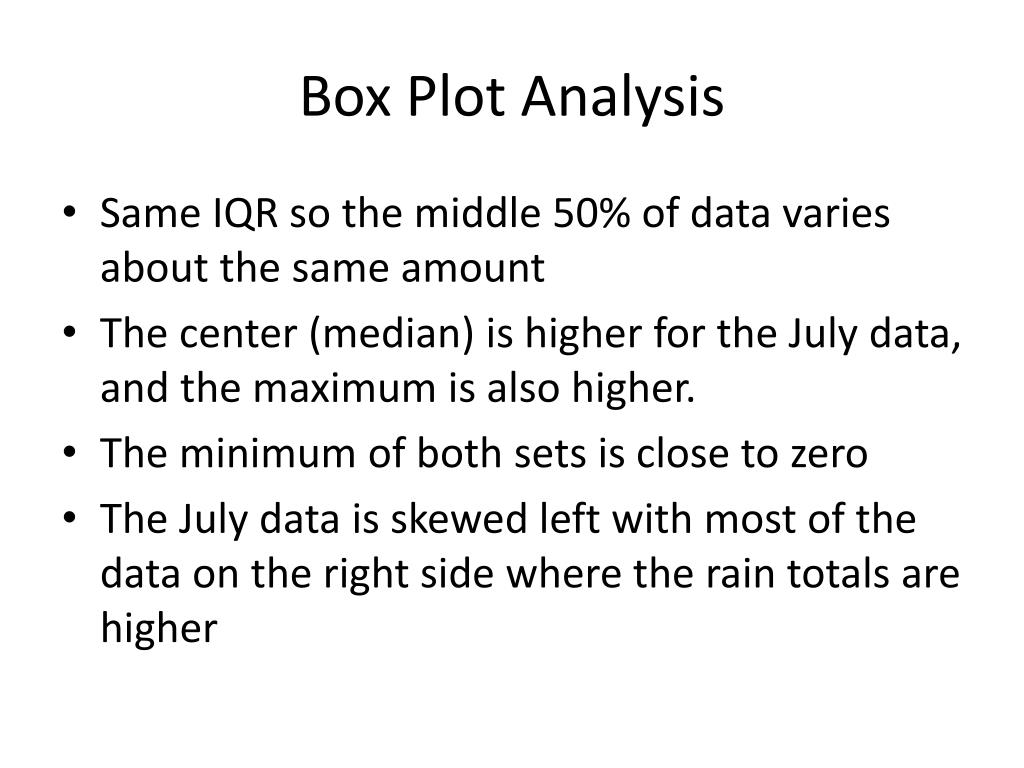 Box Plot Analysis

• Same IQR so the middle 50% of data varies about the same amount

• The center (median) is higher for the July data, and the maximum is also higher.

• The minimum of both sets is close to zero

• The July data is skewed left with most of the data on the right side where the rain totals are higher